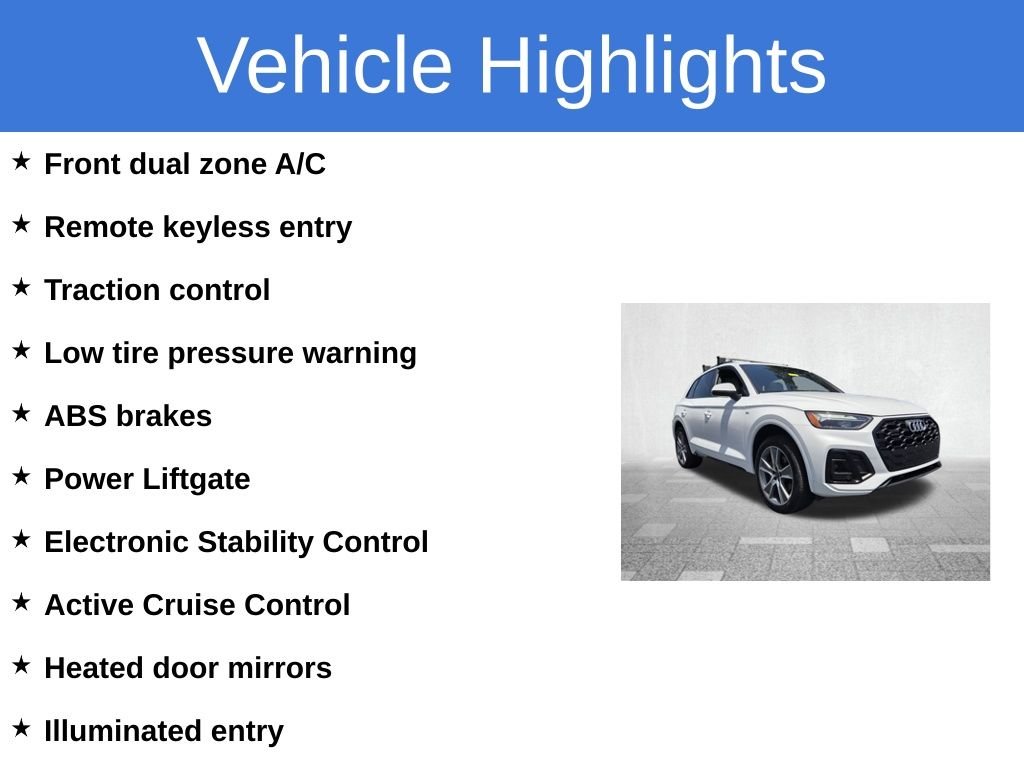 Vehicle Highlights

★ Front dual zone A/C

★ Remote keyless entry

★ Traction control

★ Low tire pressure warning

★ ABS brakes

★ Power Liftgate

★ Electronic Stability Control

★ Active Cruise Control

★ Heated door mirrors

★ Illuminated entry